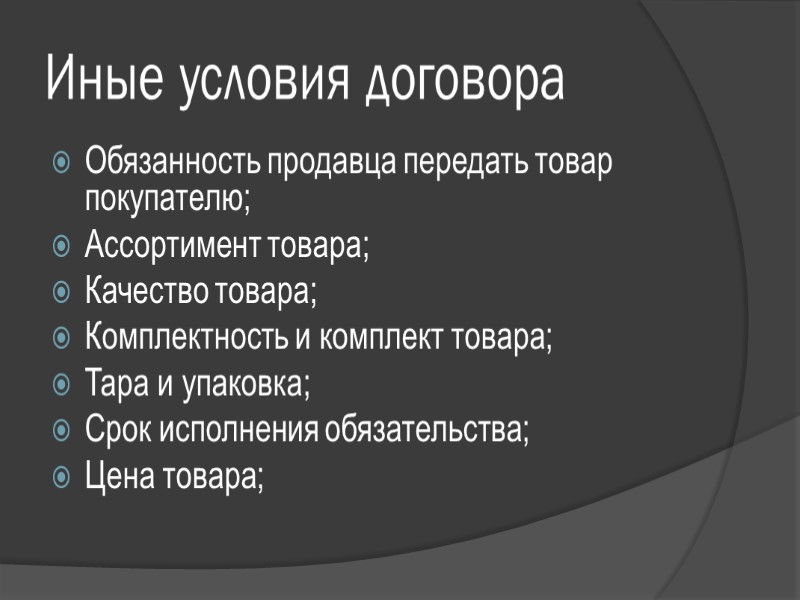 Иные условия договора

Обязанность продавца передать товар покупателю;
Ассортимент товара;
Качество товара;
Комплектность и комплект товара;
Тара и упаковка;
Срок исполнения обязательства;
Цена товара;